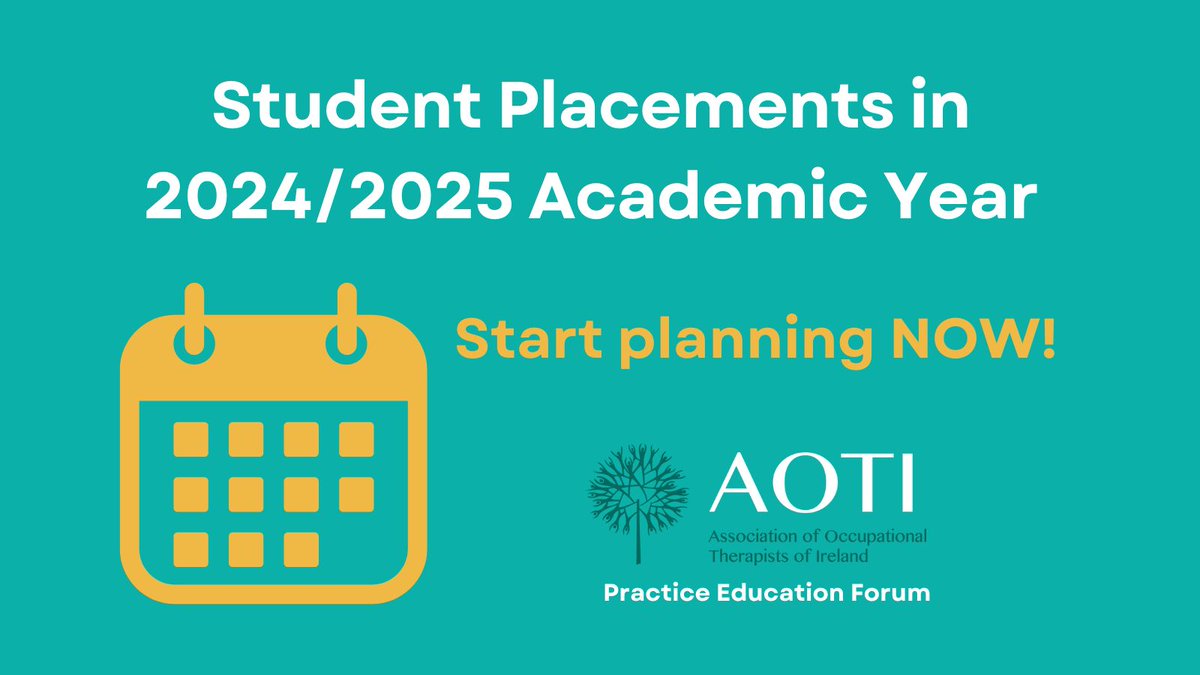 Student Placements in 2024/2025 Academic Year

Start planning NOW!

AOTI
Association of Occupational Therapists of Ireland

Practice Education Forum